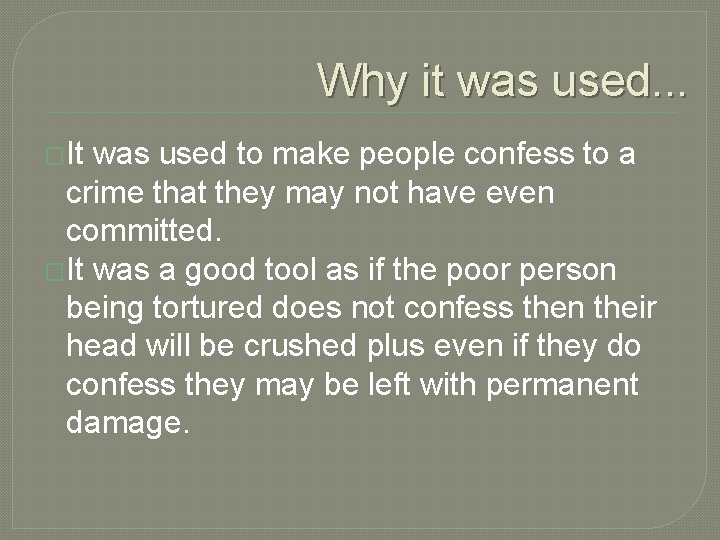 Why it was used...

It was used to make people confess to a crime that they may not have even committed.

It was a good tool as if the poor person being tortured does not confess then their head will be crushed plus even if they do confess they may be left with permanent damage.